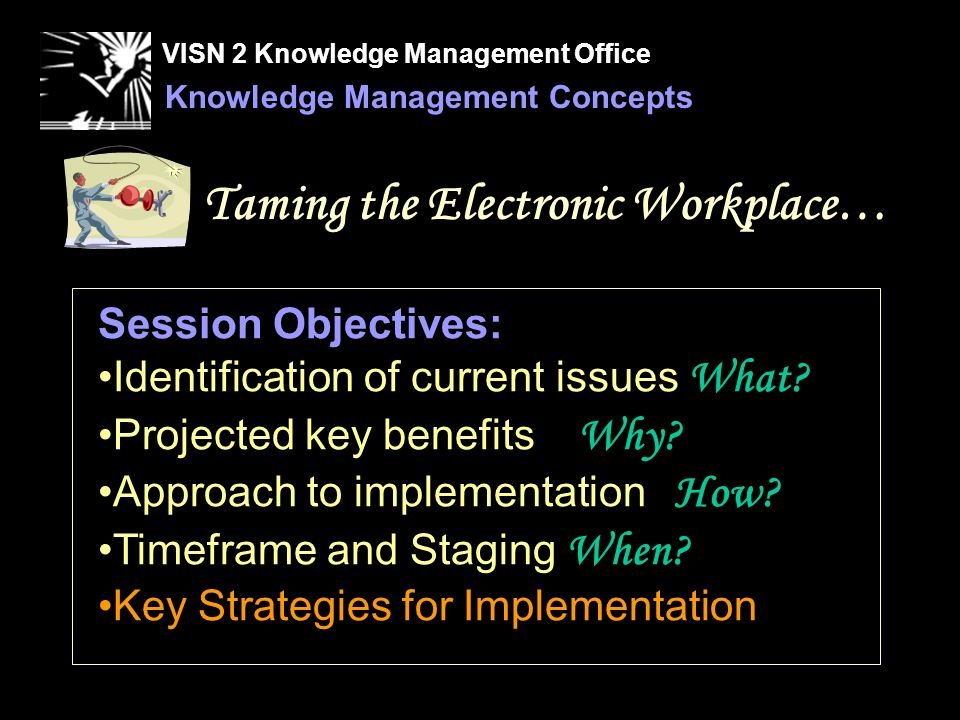 VISN 2 Knowledge Management Office
Knowledge Management Concepts

Taming the Electronic Workplace…

Session Objectives:
•Identification of current issues What?
•Projected key benefits Why?
•Approach to implementation How?
•Timeframe and Staging When?
•Key Strategies for Implementation